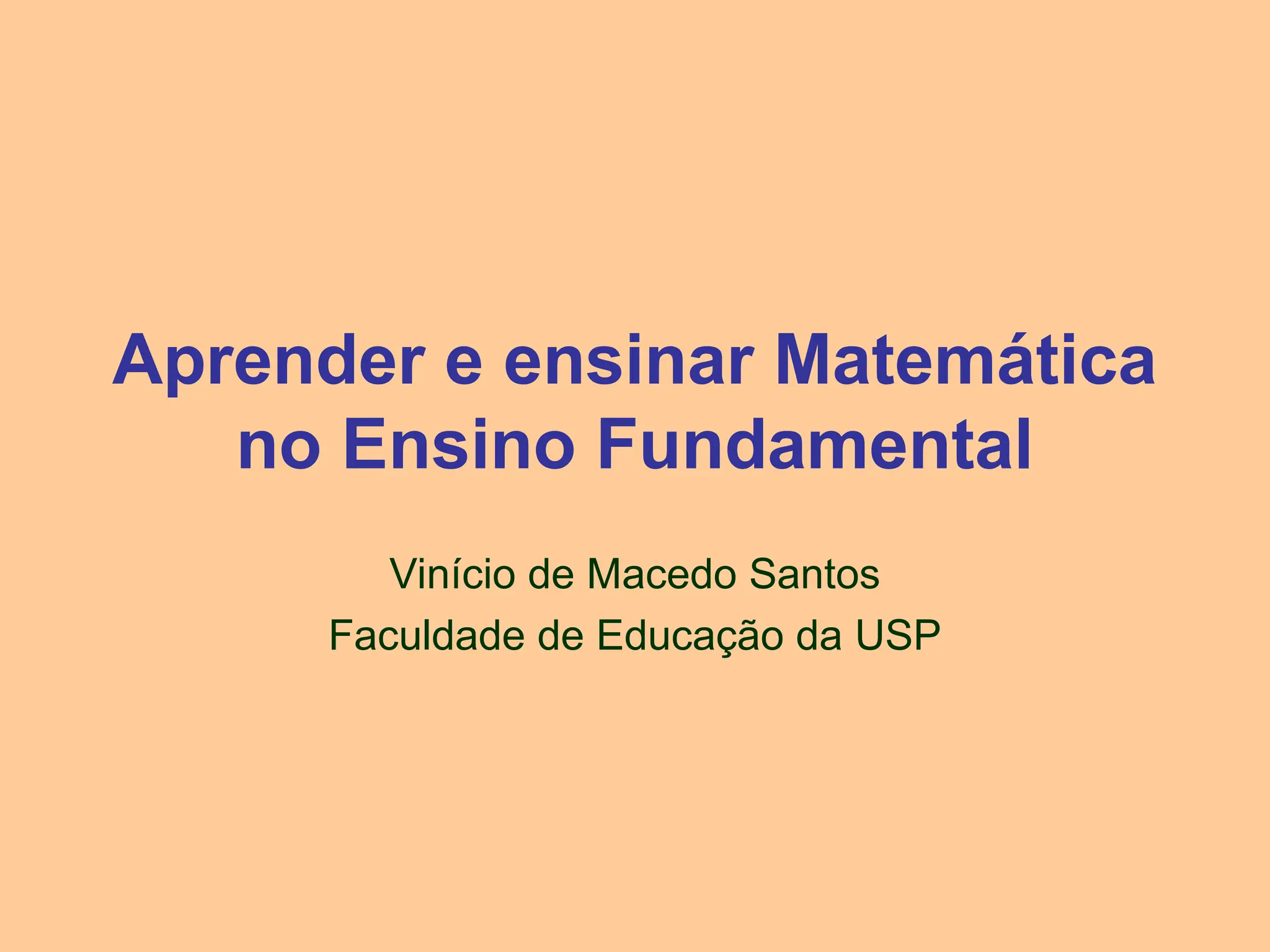 Aprender e ensinar Matemática no Ensino Fundamental

Vinício de Macedo Santos
Faculdade de Educação da USP